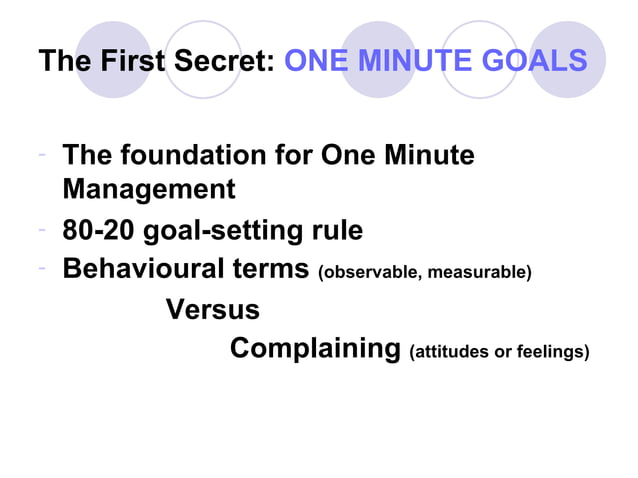 The First Secret: ONE MINUTE GOALS

- The foundation for One Minute Management
- 80-20 goal-setting rule
- Behavioural terms (observable, measurable)

Versus

Complaining (attitudes or feelings)